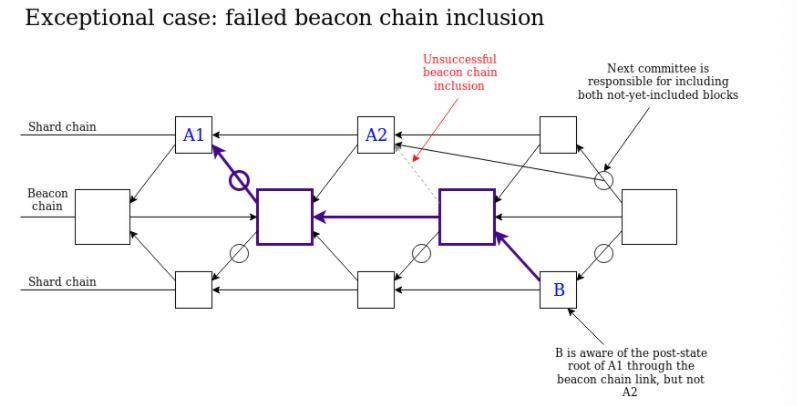 Exceptional case: failed beacon chain inclusion

Unsuccessful beacon chain inclusion

Next committee is responsible for including both not-yet-included blocks

Shard chain

A1

A2

Beacon chain

Shard chain

B

B is aware of the post-state root of A1 through the beacon chain link, but not A2